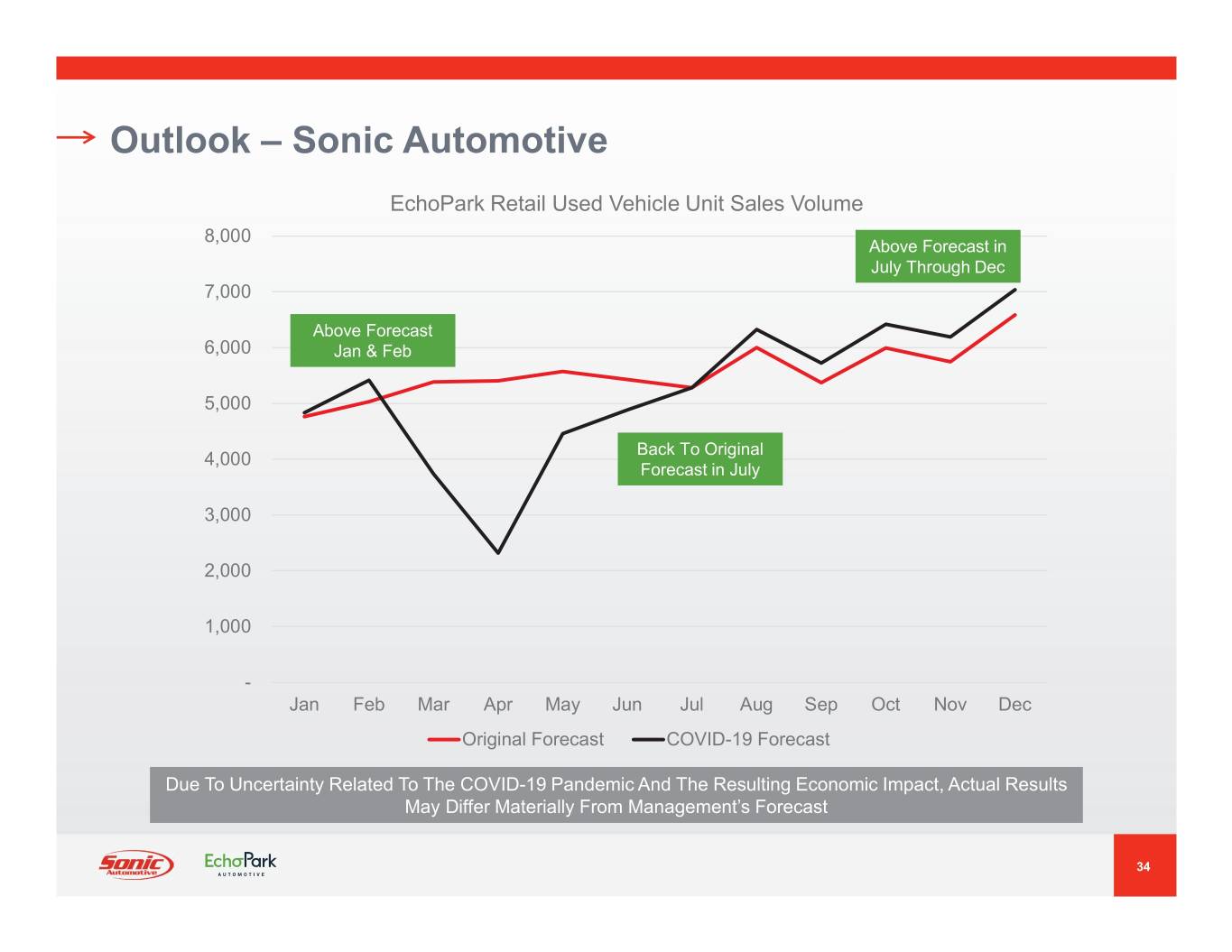 Outlook – Sonic Automotive

EchoPark Retail Used Vehicle Unit Sales Volume

8,000
7,000
6,000
5,000
4,000
3,000
2,000
1,000
-

Above Forecast Jan & Feb

Back To Original Forecast in July

Above Forecast in July Through Dec

Jan Feb Mar Apr May Jun Jul Aug Sep Oct Nov Dec

Original Forecast COVID-19 Forecast

Due To Uncertainty Related To The COVID-19 Pandemic And The Resulting Economic Impact, Actual Results May Differ Materially From Management's Forecast

Sonic Automotive

EchoPark AUTOMOTIVE

34